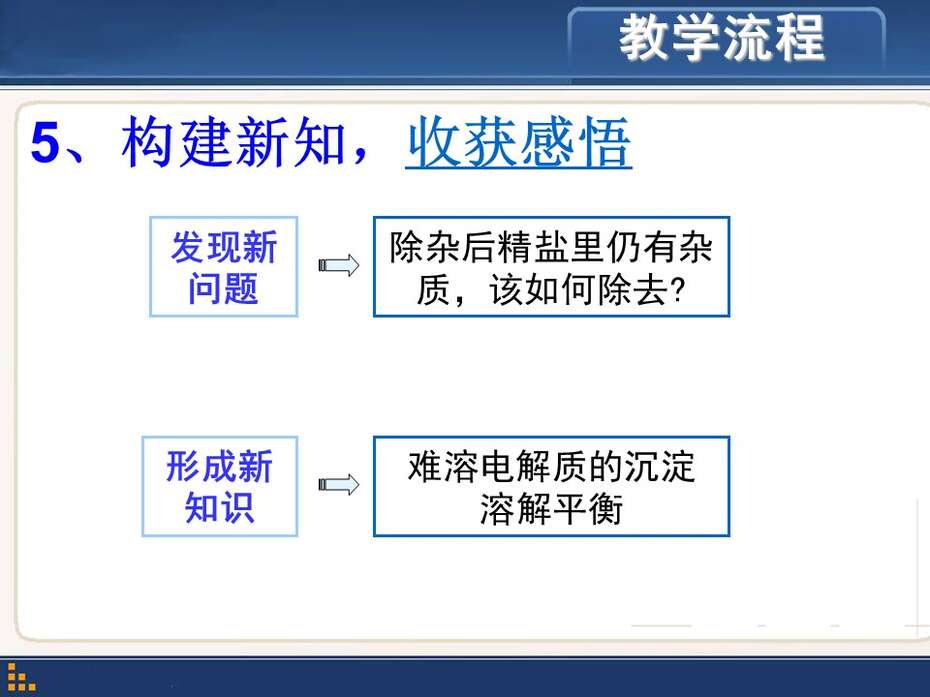 教学流程

5、构建新知，收获感悟

发现新问题

除杂后精盐里仍有杂质，该如何除去?

形成新知识

难溶电解质的沉淀溶解平衡